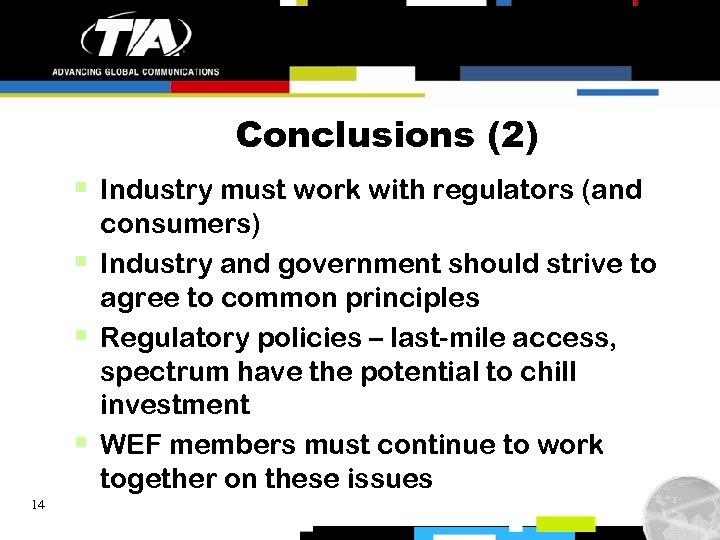 TIA
ADVANCING GLOBAL COMMUNICATIONS

Conclusions (2)

- Industry must work with regulators (and consumers)
- Industry and government should strive to agree to common principles
- Regulatory policies – last-mile access, spectrum have the potential to chill investment
- WEF members must continue to work together on these issues

14